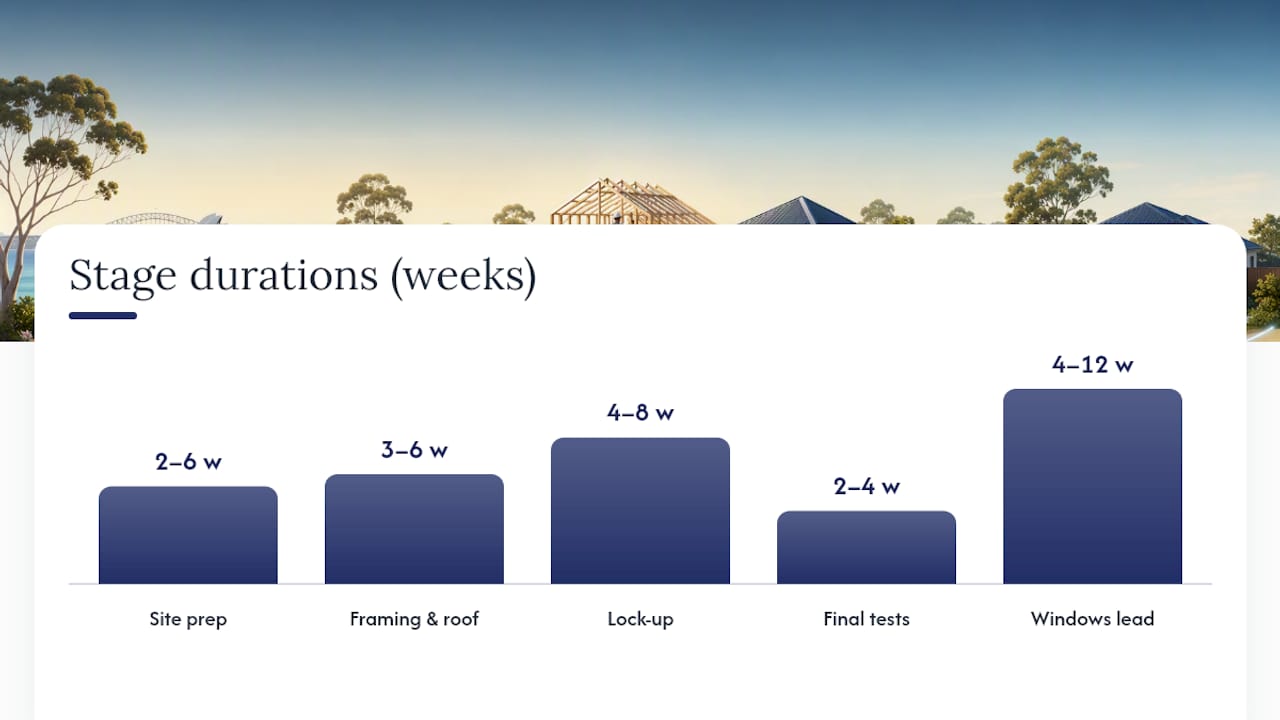 Stage durations (weeks)

2–6 w
3–6 w
4–8 w
2–4 w
4–12 w

Site prep
Framing & roof
Lock-up
Final tests
Windows lead